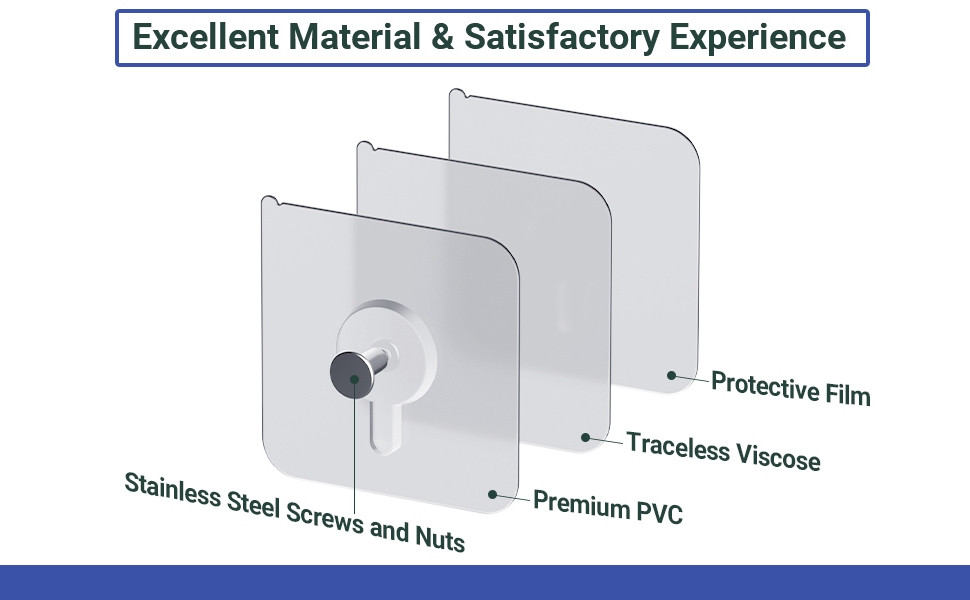 Excellent Material & Satisfactory Experience

Protective Film

Traceless Viscose

Premium PVC

Stainless Steel Screws and Nuts